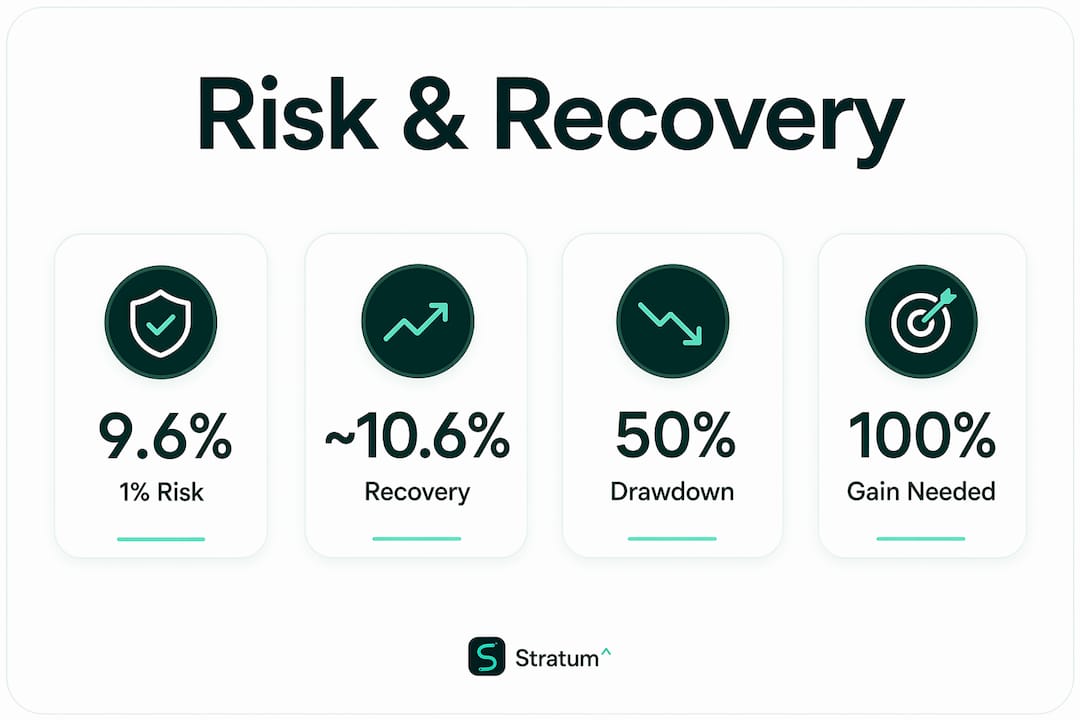 Risk & Recovery

9.6%
1% Risk

~10.6%
Recovery

50%
Drawdown

100%
Gain Needed

S Stratum^